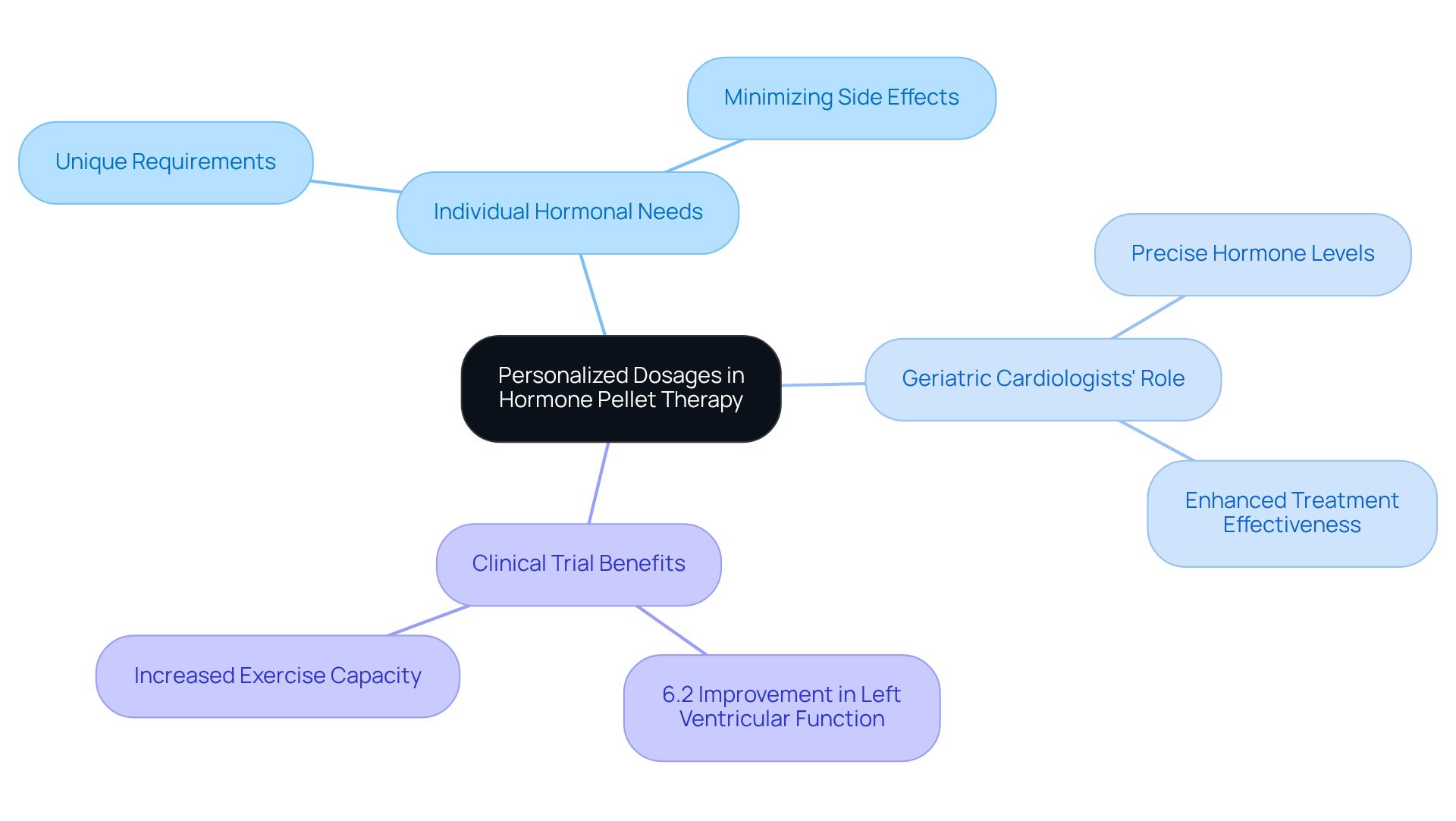 Personalized Dosages in Hormone Pellet Therapy

Individual Hormonal Needs

Unique Requirements

Minimizing Side Effects

Geriatric Cardiologists' Role

Precise Hormone Levels

Enhanced Treatment Effectiveness

Clinical Trial Benefits

Increased Exercise Capacity

6.2 Improvement in Left Ventricular Function